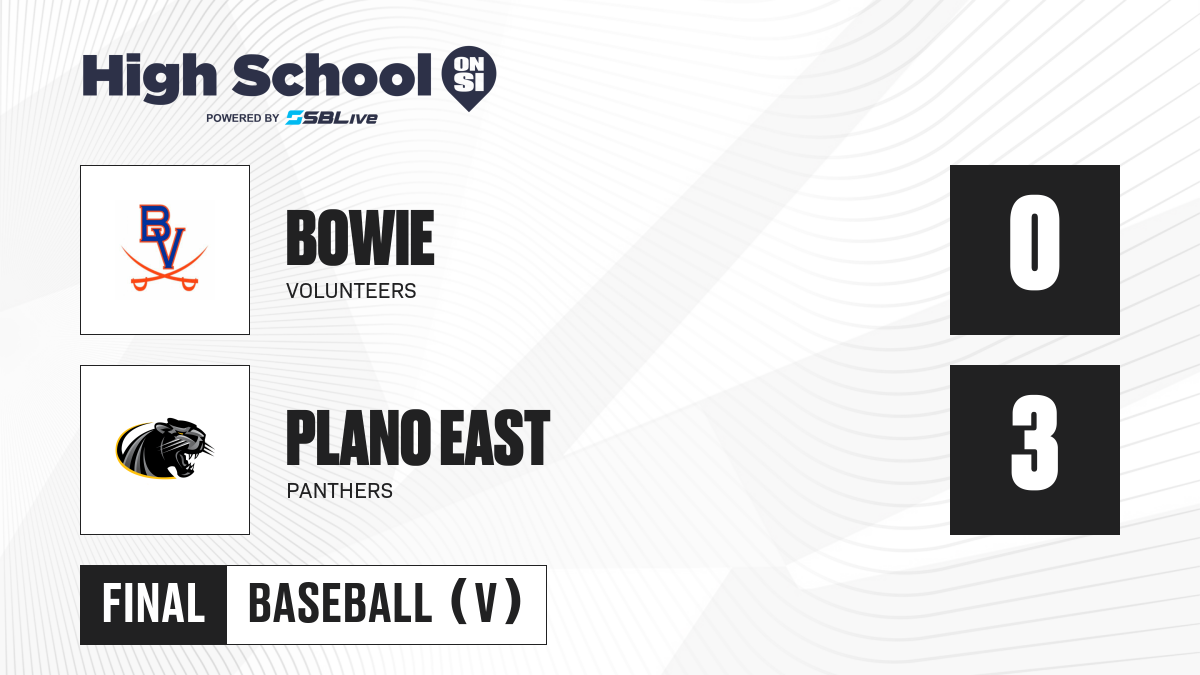 High School ON SI
POWERED BY SBLive

BV

BOWIE
VOLUNTEERS

0

PLANO EAST
PANTHERS

3

FINAL BASEBALL (V)